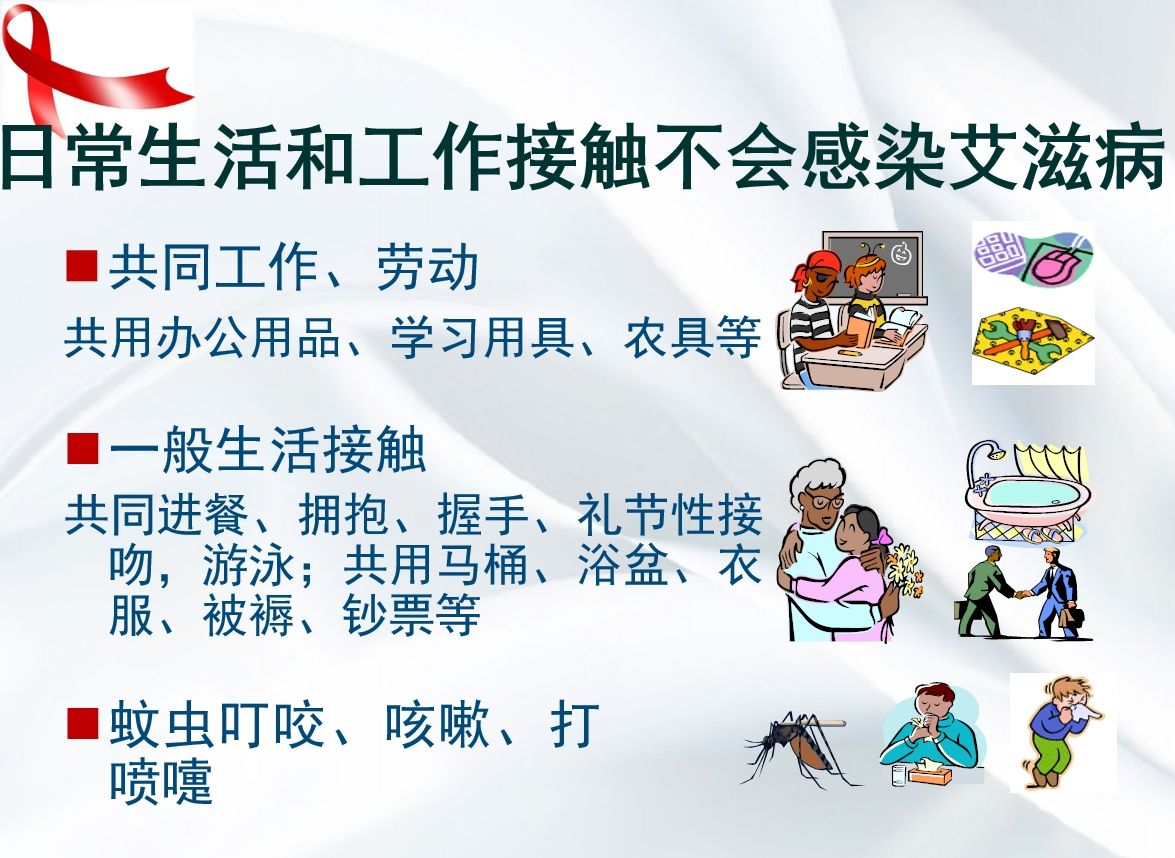 日常生活和工作接触不会感染艾滋病

■共同工作、劳动

共用办公用品、学习用具、农具等

■一般生活接触

共同进餐、拥抱、握手、礼节性接吻，游泳；共用马桶、浴盆、衣服、被褥、钞票等

■蚊虫叮咬、咳嗽、打喷嚏